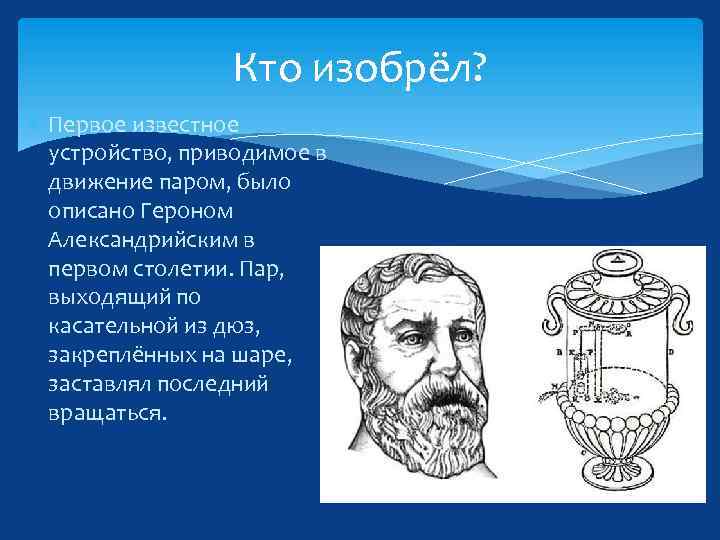 Кто изобрёл?

Первое известное устройство, приводимое в движение паром, было описано Героном Александрийским в первом столетии. Пар, выходящий по касательной из дюз, закреплённых на шаре, заставлял последний вращаться.